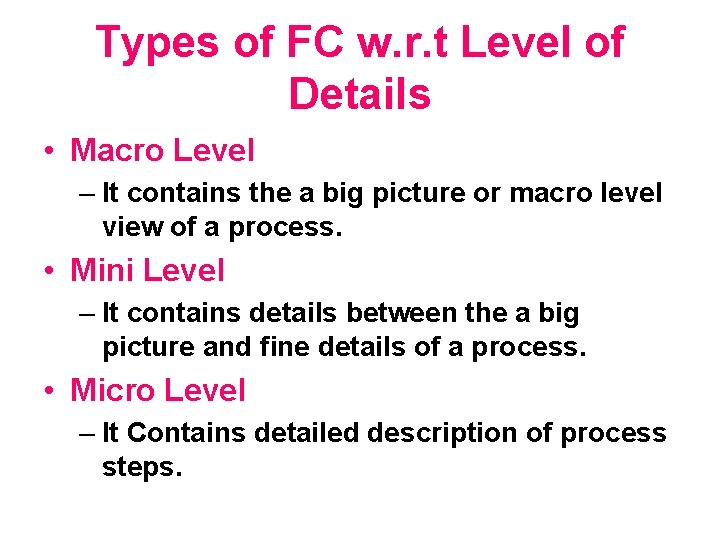 Types of FC w.r.t Level of Details

• Macro Level
– It contains the a big picture or macro level view of a process.

• Mini Level
– It contains details between the a big picture and fine details of a process.

• Micro Level
– It Contains detailed description of process steps.